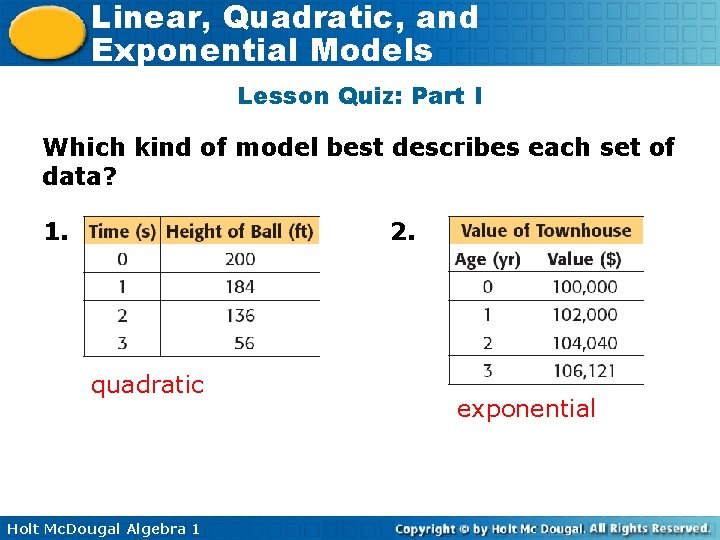 Linear, Quadratic, and Exponential Models

Lesson Quiz: Part I

Which kind of model best describes each set of data?

1.

| Time (s) | Height of Ball (ft) |
|---|---|
| 0 | 200 |
| 1 | 184 |
| 2 | 136 |
| 3 | 56 |

quadratic

2.

| Value of Townhouse | |
|---|---|
| Age (yr) | Value ($) |
| 0 | 100,000 |
| 1 | 102,000 |
| 2 | 104,040 |
| 3 | 106,121 |

exponential

Holt McDougal Algebra 1

Copyright © by Holt Mc Dougal. All Rights Reserved.